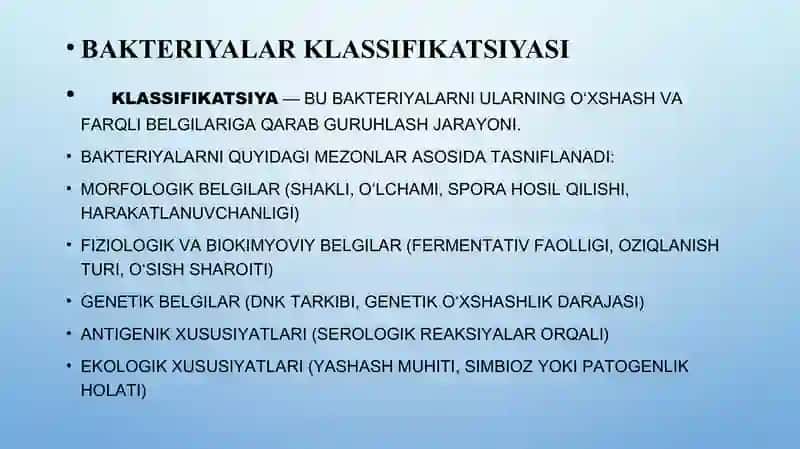 • BAKTERIYALAR KLASSIFIKATSIYASI

• KLASSIFIKATSIYA — BU BAKTERIYALARNI ULARNING O‘XSHASH VA FARQLI BELGILARIGA QARAB GURUHLASH JARAYONI.

• BAKTERIYALARNI QUYIDAGI MEZONLAR ASOSIDA TASNIFLANADI:

• MORFOLOGIK BELGILAR (SHAKLI, O‘LCHAMI, SPORA HOSIL QILISHI, HARAKATLANUVCHANLIGI)

• FIZIOLOGIK VA BIOKIMYOVIY BELGILAR (FERMENTATIV FAOLLIGI, OZIQLANISH TURI, O‘SISH SHAROITI)

• GENETIK BELGILAR (DNK TARKIBI, GENETIK O‘XSHASHLIK DARAJASI)

• ANTIGENIK XUSUSIYATLARI (SEROLOGIK REAKSIYALAR ORQALI)

• EKOLOGIK XUSUSIYATLARI (YASHASH MUHITI, SIMBIOZ YOKI PATOGENLIK HOLATI)